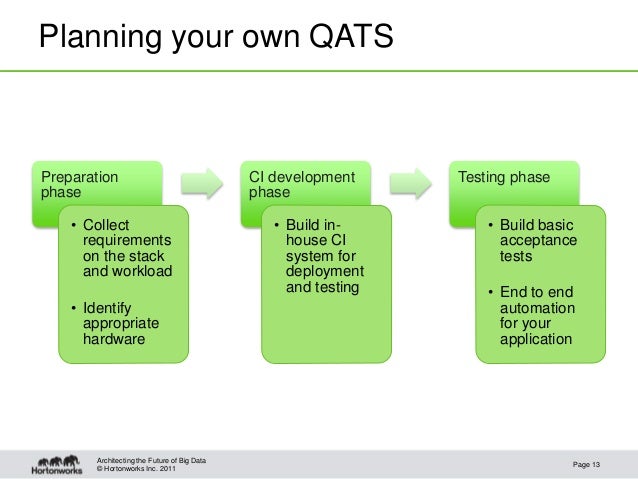 Planning your own QATS

Preparation phase

• Collect requirements on the stack and workload

• Identify appropriate hardware

CI development phase

• Build in-house CI system for deployment and testing

Testing phase

• Build basic acceptance tests

• End to end automation for your application

Hortonworks

Architecting the Future of Big Data
© Hortonworks Inc. 2011

Page 13